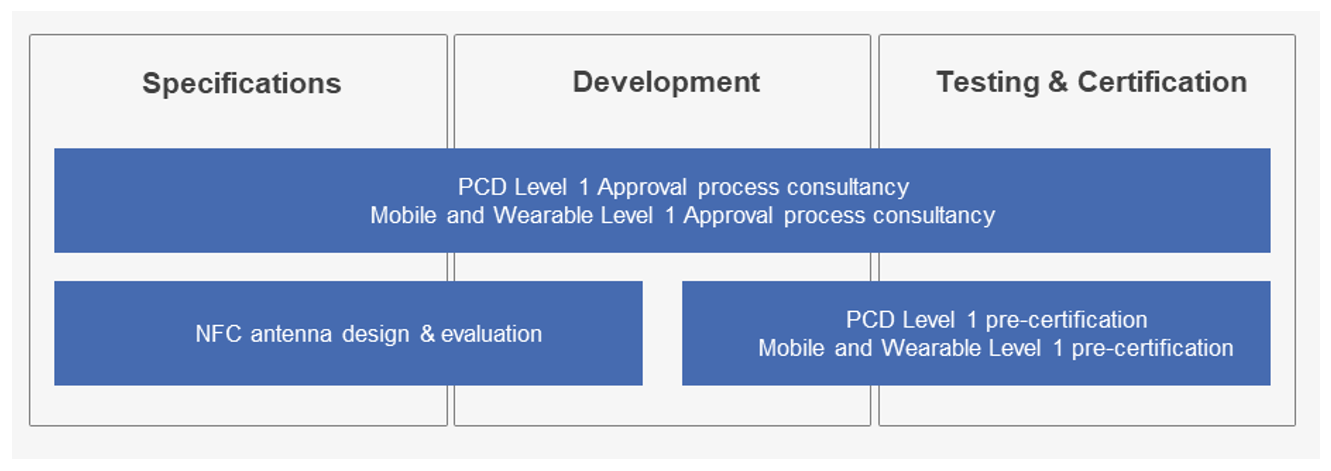 Specifications

Development

Testing & Certification

PCD Level 1 Approval process consultancy
Mobile and Wearable Level 1 Approval process consultancy

NFC antenna design & evaluation

PCD Level 1 pre-certification
Mobile and Wearable Level 1 pre-certification